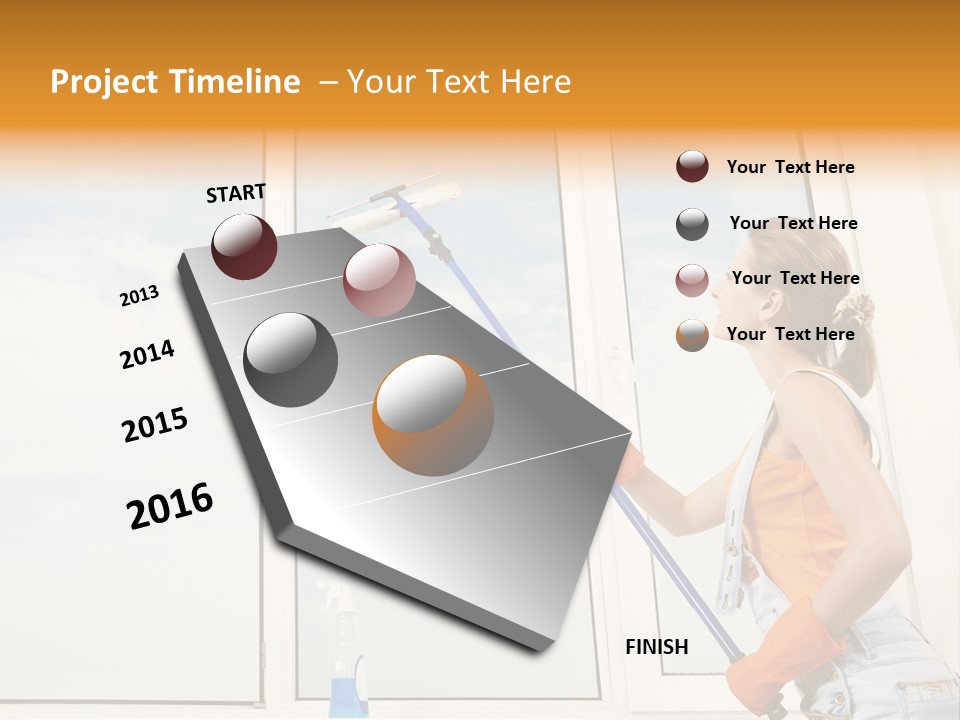 Project Timeline – Your Text Here

START

2013

2014

2015

2016

FINISH

Your Text Here

Your Text Here

Your Text Here

Your Text Here